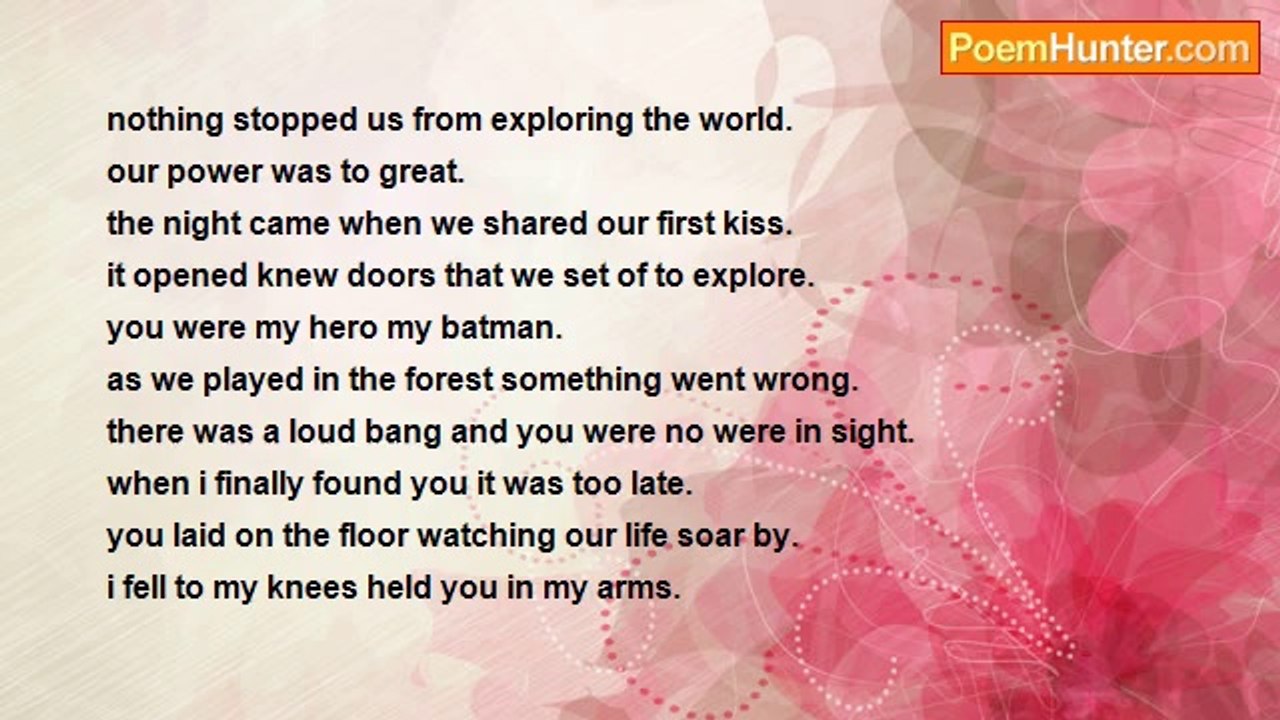 PoemHunter.com

nothing stopped us from exploring the world.
our power was to great.
the night came when we shared our first kiss.
it opened knew doors that we set of to explore.
you were my hero my batman.
as we played in the forest something went wrong.
there was a loud bang and you were no were in sight.
when i finally found you it was too late.
you laid on the floor watching our life soar by.
i fell to my knees held you in my arms.